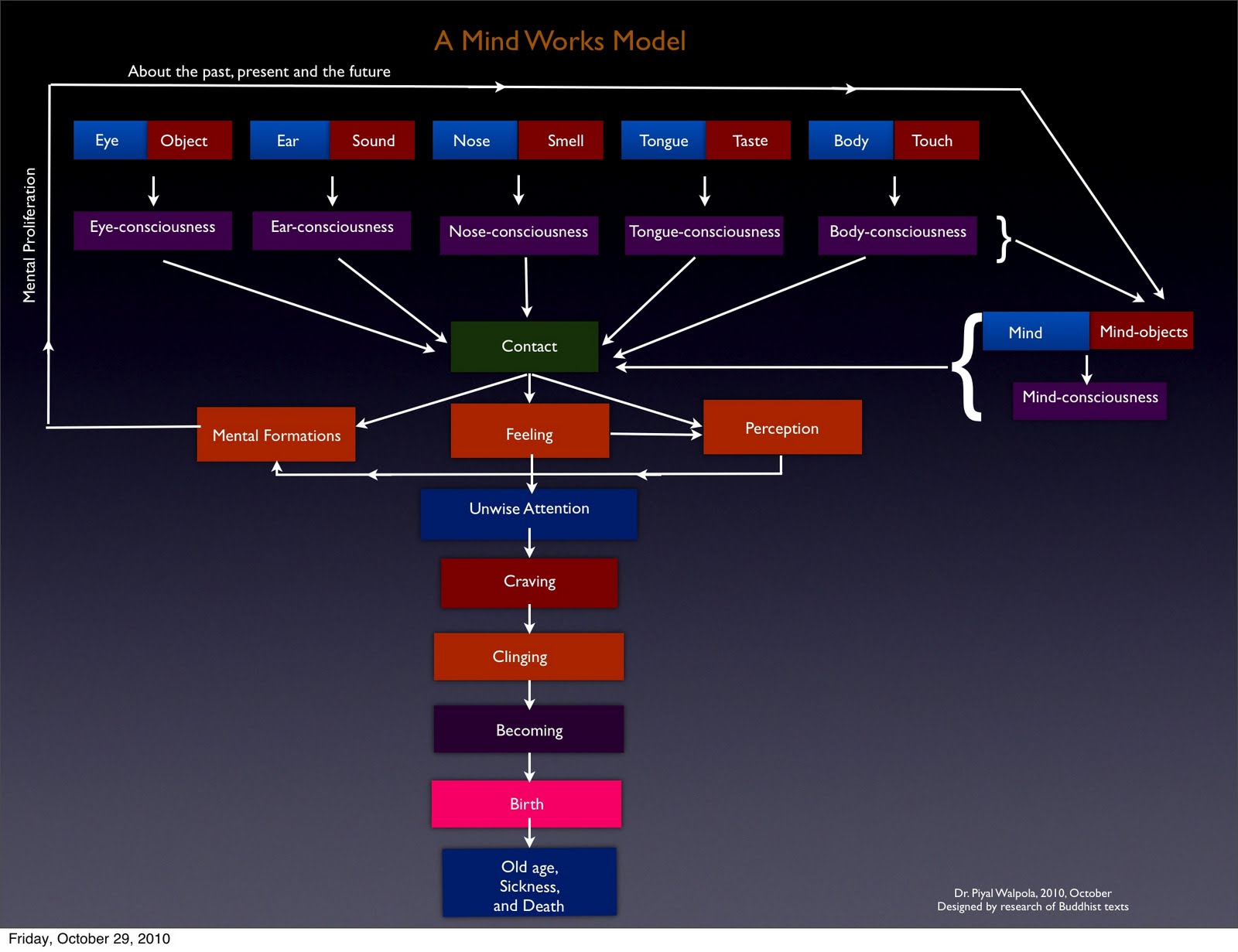 A Mind Works Model

About the past, present and the future

Mental Proliferation

Eye Object

Ear Sound

Nose Smell

Tongue Taste

Body Touch

Eye-consciousness

Ear-consciousness

Nose-consciousness

Tongue-consciousness

Body-consciousness

Mind Mind-objects

Mind-consciousness

Contact

Mental Formations

Feeling

Perception

Unwise Attention

Craving

Clinging

Becoming

Birth

Old age, Sickness, and Death

Dr. Piyal Walpola, 2010, October
Designed by research of Buddhist texts

Friday, October 29, 2010